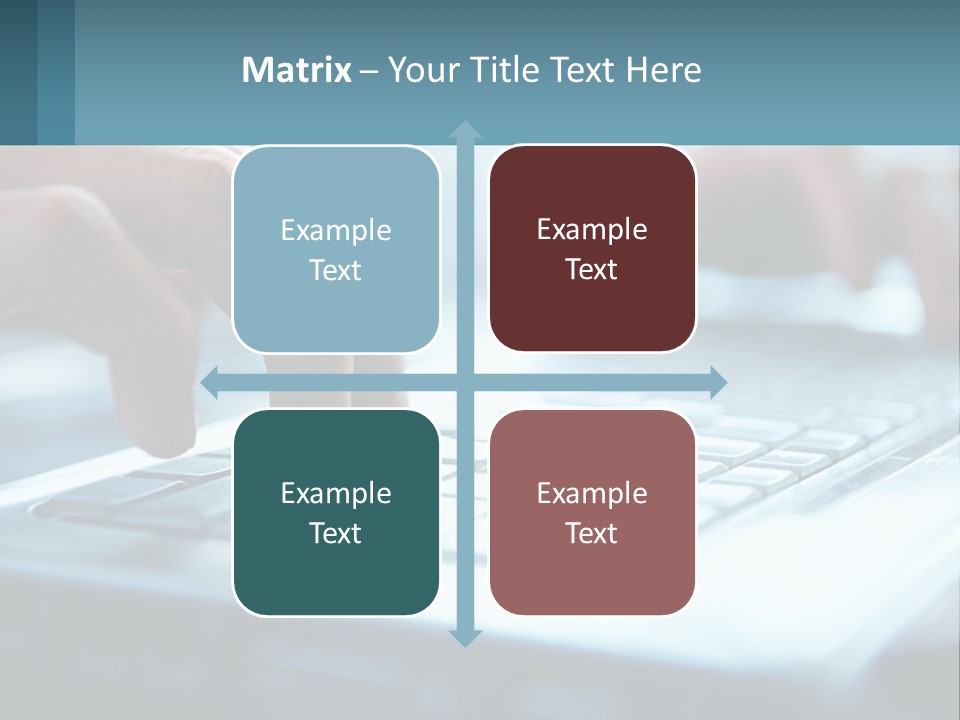 Matrix – Your Title Text Here

Example Text

Example Text

Example Text

Example Text